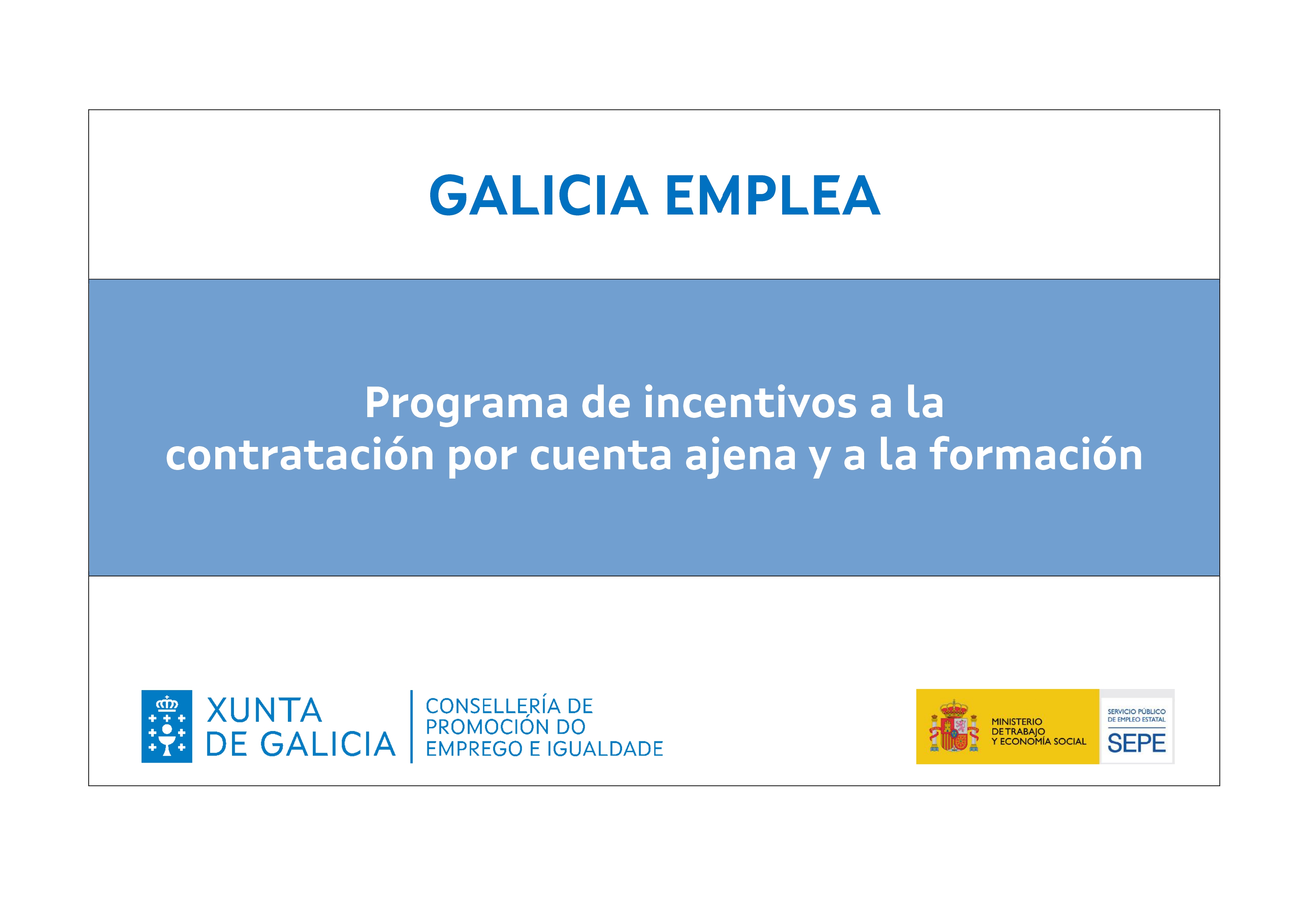 GALICIA EMPLEA

Programa de incentivos a la contratación por cuenta ajena y a la formación

XUNTA DE GALICIA

CONSELLERÍA DE PROMOCIÓN DO EMPREGO E IGUALDADE

MINISTERIO DE TRABAJO Y ECONOMÍA SOCIAL

SERVICIO PÚBLICO DE EMPLEO ESTATAL

SEPE